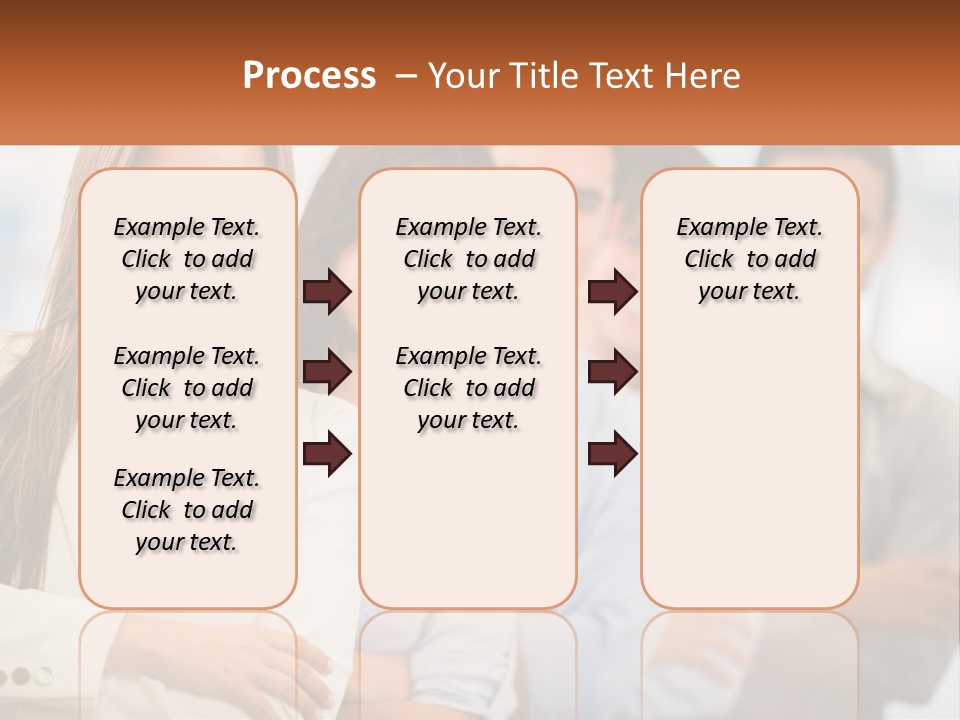 Process – Your Title Text Here

Example Text. Click to add your text.

Example Text. Click to add your text.

Example Text. Click to add your text.

Example Text. Click to add your text.

Example Text. Click to add your text.

Example Text. Click to add your text.